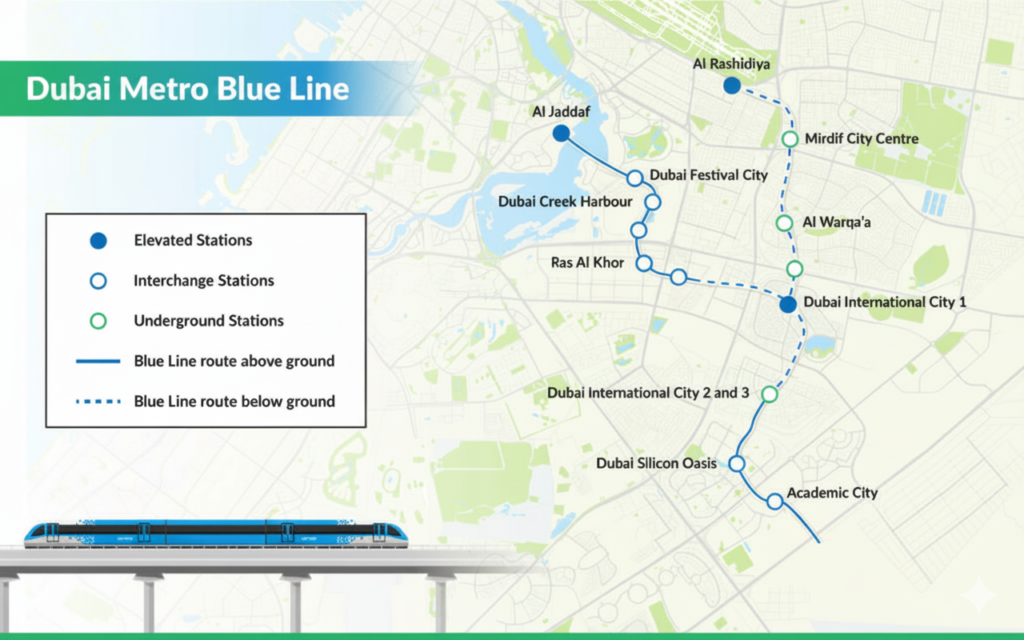 Dubai Metro Blue Line

Elevated Stations
Interchange Stations
Underground Stations
Blue Line route above ground
Blue Line route below ground

Al Rashidiya
Al Jaddaf
Mirdif City Centre
Dubai Festival City
Dubai Creek Harbour
Al Warqa'a
Ras Al Khor
Dubai International City 1
Dubai International City 2 and 3
Dubai Silicon Oasis
Academic City